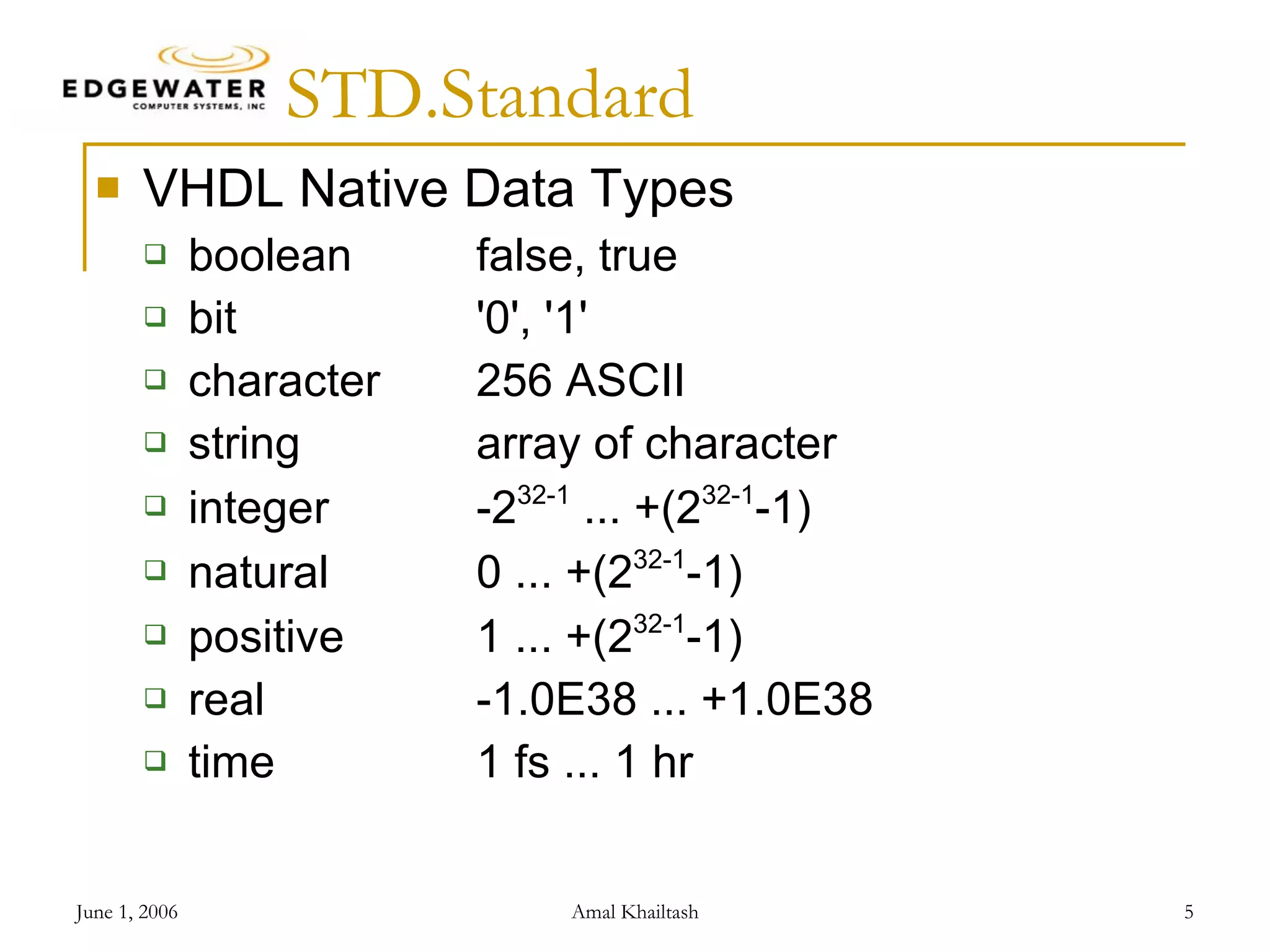 EDGEWATER
COMPUTER SYSTEMS, INC

STD.Standard

VHDL Native Data Types

boolean false, true

bit '0', '1'

character 256 ASCII

string array of character

integer $-2^{32-1}$ ... $+(2^{32-1}-1)$

natural 0 ... $+(2^{32-1}-1)$

positive 1 ... $+(2^{32-1}-1)$

real -1.0E38 ... +1.0E38

time 1 fs ... 1 hr

June 1, 2006 Amal Khailtash 5